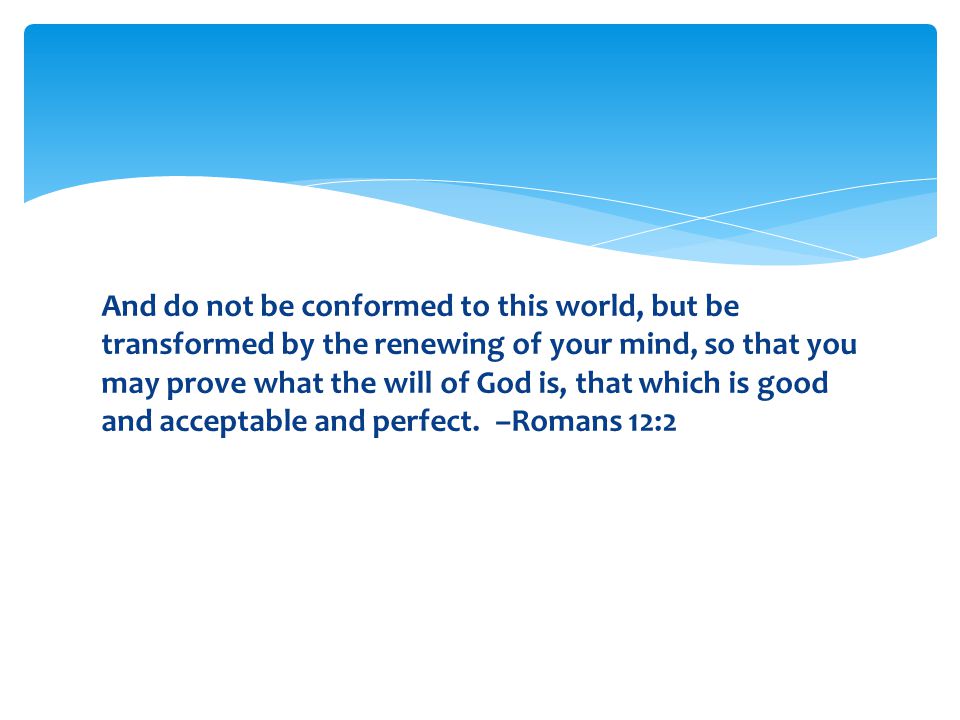 And do not be conformed to this world, but be transformed by the renewing of your mind, so that you may prove what the will of God is, that which is good and acceptable and perfect. –Romans 12:2